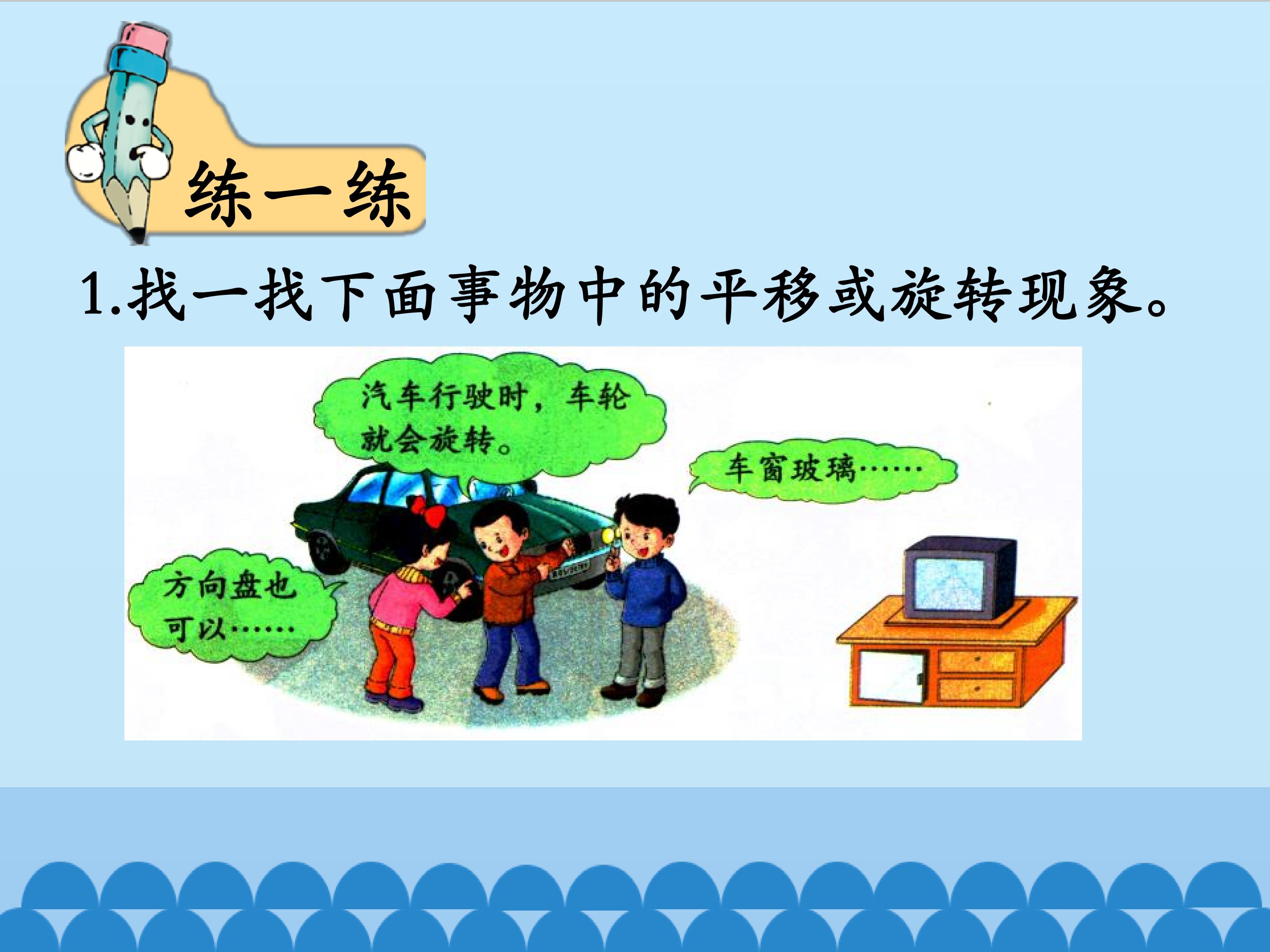 练一练

1.找一找下面事物中的平移或旋转现象。

汽车行驶时，车轮就会旋转。

车窗玻璃……

方向盘也可以……